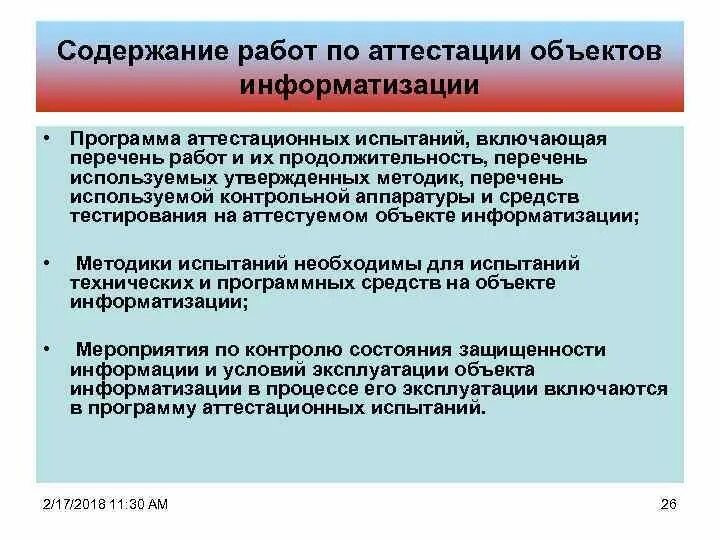 Содержание работ по аттестации объектов информатизации

• Программа аттестационных испытаний, включающая перечень работ и их продолжительность, перечень используемых утвержденных методик, перечень используемой контрольной аппаратуры и средств тестирования на аттестуемом объекте информатизации;

• Методики испытаний необходимы для испытаний технических и программных средств на объекте информатизации;

• Мероприятия по контролю состояния защищенности информации и условий эксплуатации объекта информатизации в процессе его эксплуатации включаются в программу аттестационных испытаний.

2/17/2018 11:30 AM

26